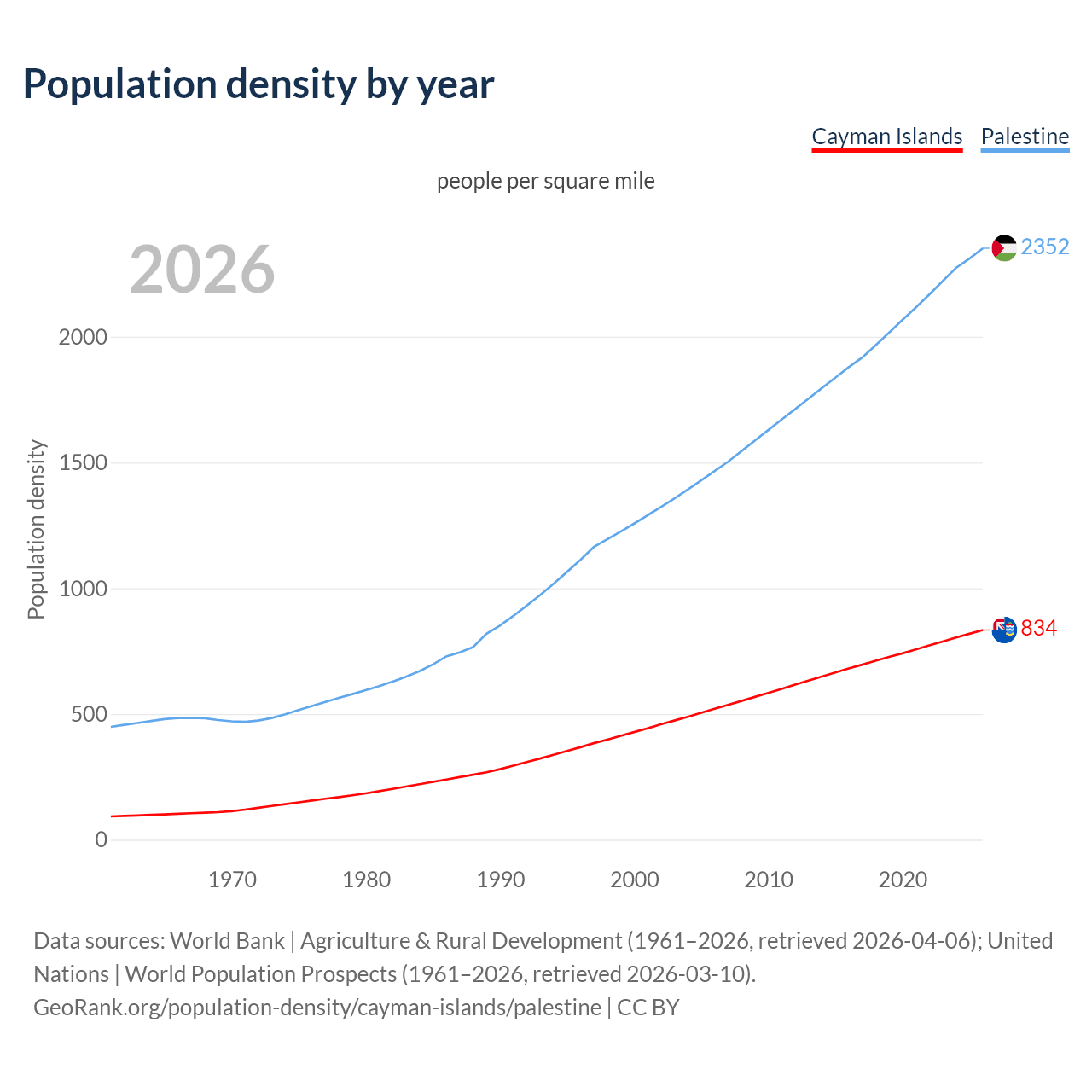 Population density by year

Cayman Islands Palestine

people per square mile

2026

2352

834

Population density

2000
1500
1000
500
0

1970 1980 1990 2000 2010 2020

Data sources: World Bank | Agriculture & Rural Development (1961–2026, retrieved 2026-04-06); United Nations | World Population Prospects (1961–2026, retrieved 2026-03-10).
GeoRank.org/population-density/cayman-islands/palestine | CC BY